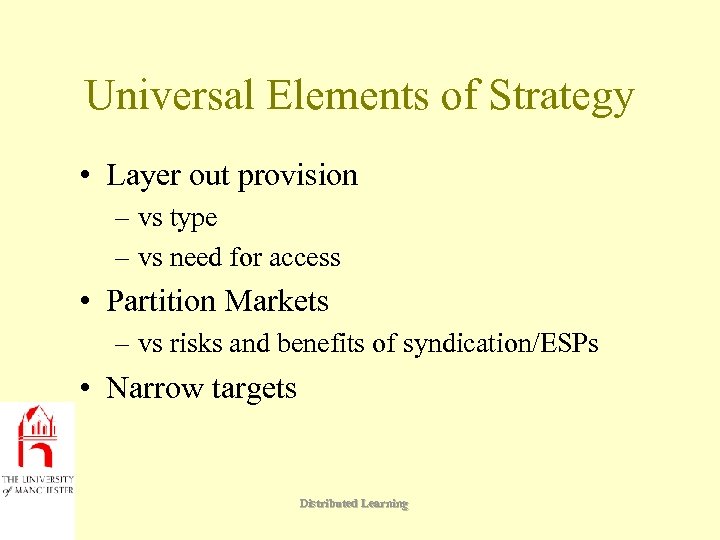 Universal Elements of Strategy

• Layer out provision
– vs type
– vs need for access
• Partition Markets
– vs risks and benefits of syndication/ESPs
• Narrow targets

THE UNIVERSITY of MANCHESTER

Distributed Learning